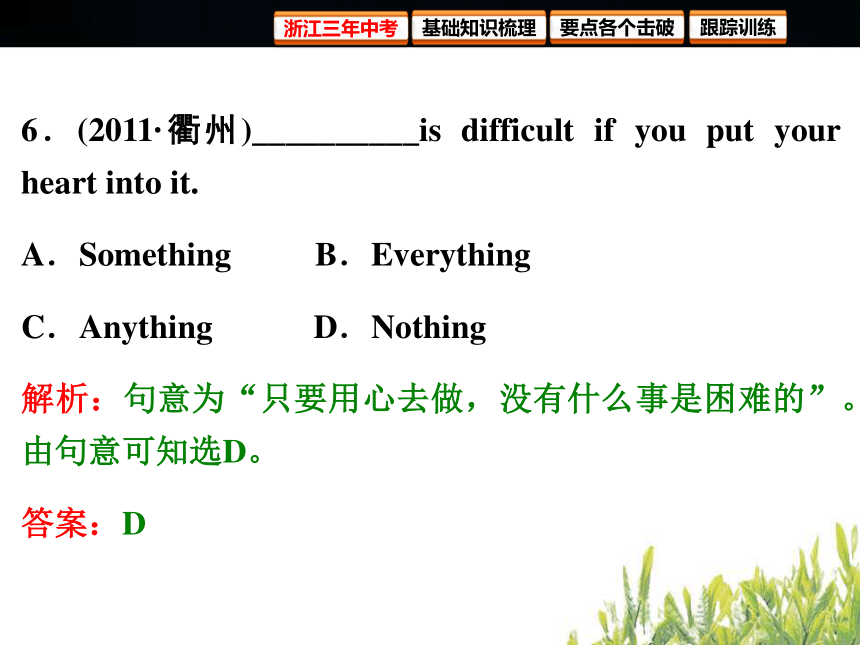 浙江三年中考　基础知识梳理　要点各个击破　跟踪训练

6．(2011·衢州)__________is difficult if you put your heart into it.

A．Something　　B．Everything

C．Anything　　D．Nothing

解析：句意为“只要用心去做，没有什么事是困难的”。由句意可知选D。

答案：D